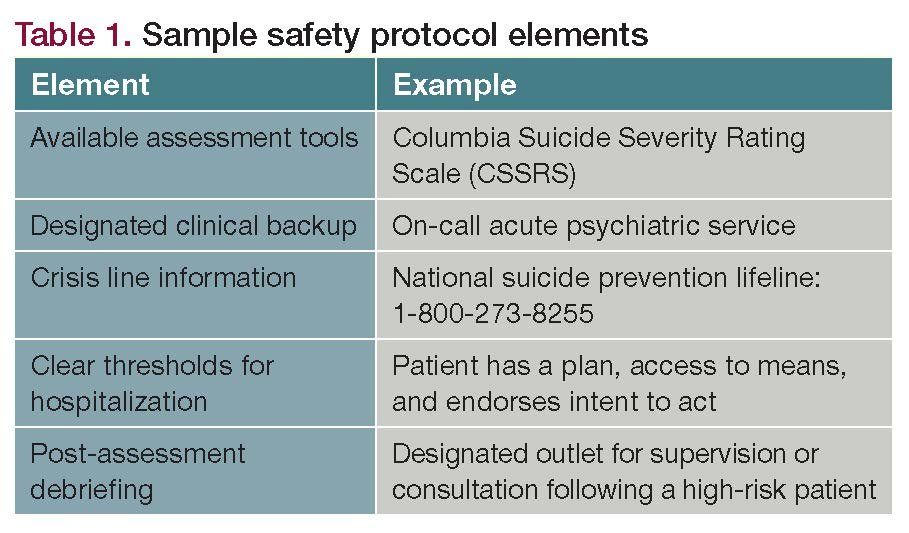 Table 1. Sample safety protocol elements

| Element | Example |
|---|---|
| Available assessment tools | Columbia Suicide Severity Rating Scale (CSSRS) |
| Designated clinical backup | On-call acute psychiatric service |
| Crisis line information | National suicide prevention lifeline: 1-800-273-8255 |
| Clear thresholds for hospitalization | Patient has a plan, access to means, and endorses intent to act |
| Post-assessment debriefing | Designated outlet for supervision or consultation following a high-risk patient |